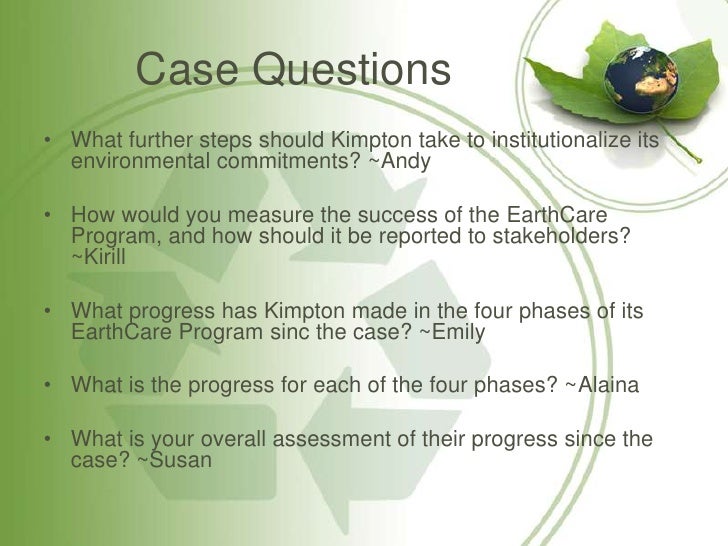 Case Questions

• What further steps should Kimpton take to institutionalize its environmental commitments? ~Andy

• How would you measure the success of the EarthCare Program, and how should it be reported to stakeholders? ~Kirill

• What progress has Kimpton made in the four phases of its EarthCare Program sinc the case? ~Emily

• What is the progress for each of the four phases? ~Alaina

• What is your overall assessment of their progress since the case? ~Susan